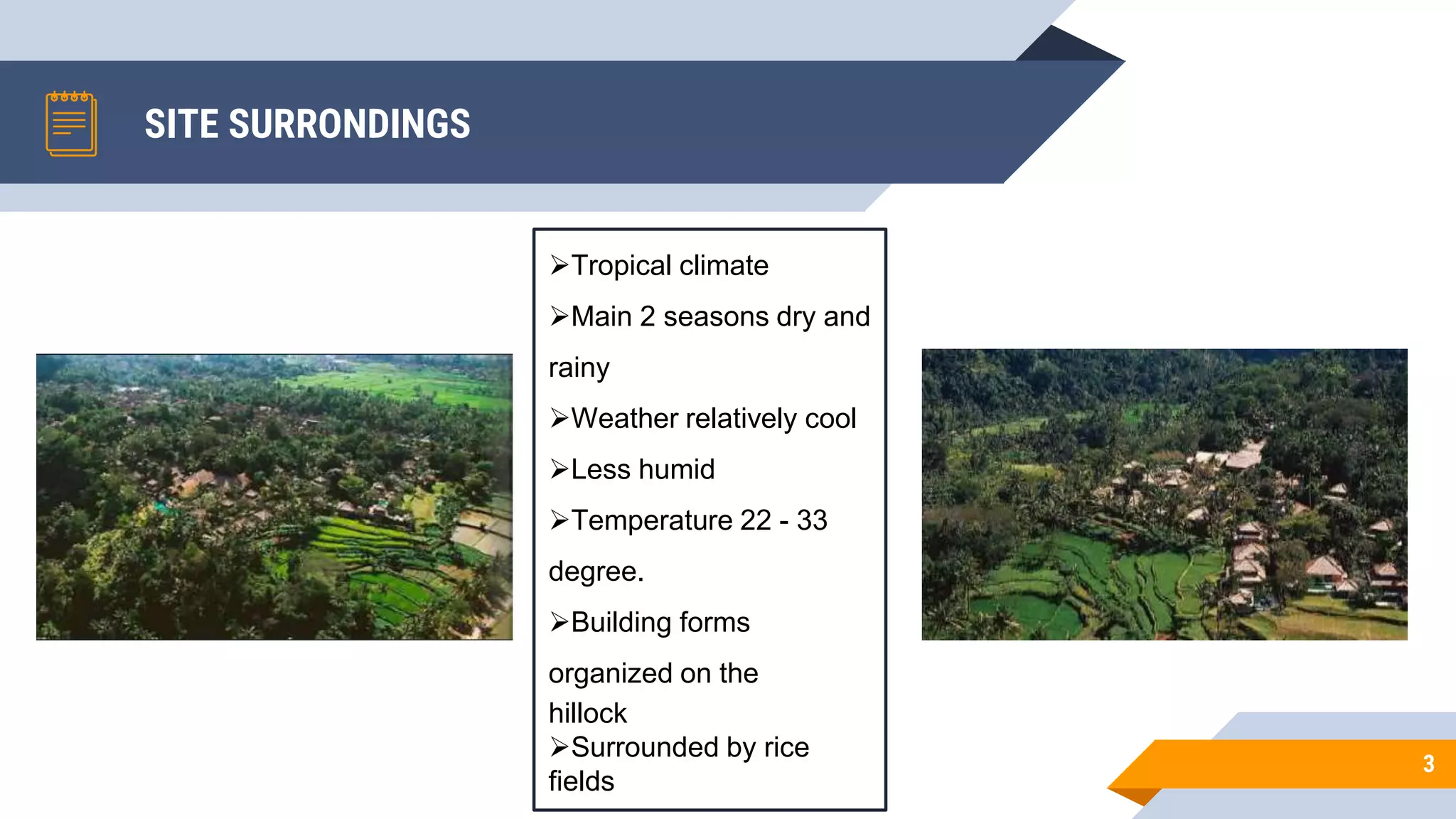 SITE SURRONDINGS

➢Tropical climate
➢Main 2 seasons dry and rainy
➢Weather relatively cool
➢Less humid
➢Temperature 22 - 33 degree.
➢Building forms organized on the hillock
➢Surrounded by rice fields

3